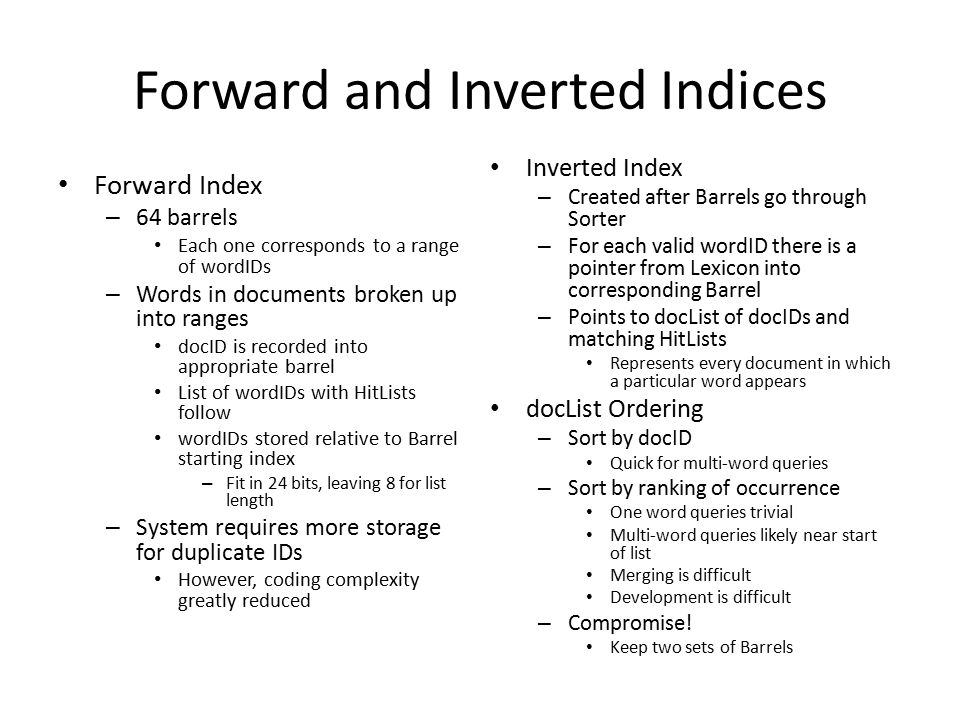 Forward and Inverted Indices

• Forward Index
– 64 barrels
• Each one corresponds to a range of wordIDs
– Words in documents broken up into ranges
• docID is recorded into appropriate barrel
• List of wordIDs with HitLists follow
• wordIDs stored relative to Barrel starting index
– Fit in 24 bits, leaving 8 for list length
– System requires more storage for duplicate IDs
• However, coding complexity greatly reduced

• Inverted Index
– Created after Barrels go through Sorter
– For each valid wordID there is a pointer from Lexicon into corresponding Barrel
– Points to docList of docIDs and matching HitLists
• Represents every document in which a particular word appears
• docList Ordering
– Sort by docID
• Quick for multi-word queries
– Sort by ranking of occurrence
• One word queries trivial
• Multi-word queries likely near start of list
• Merging is difficult
• Development is difficult
– Compromise!
• Keep two sets of Barrels